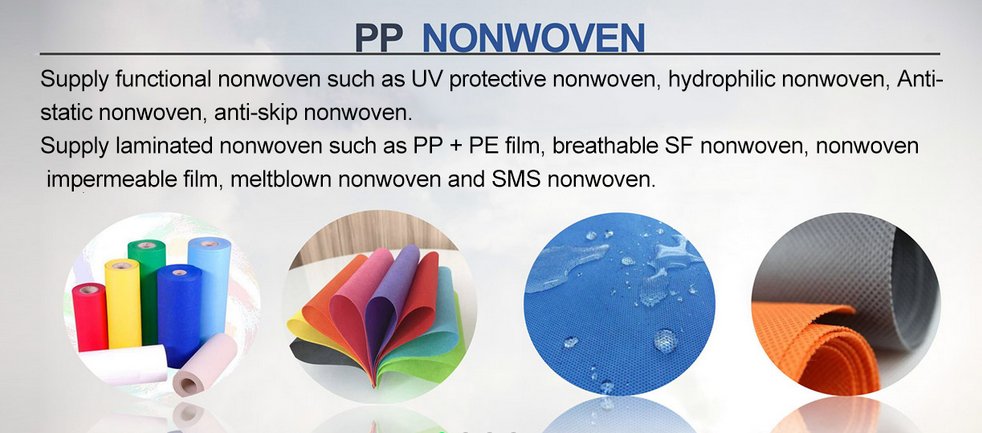 PP NONWOVEN

Supply functional nonwoven such as UV protective nonwoven, hydrophilic nonwoven, Anti-static nonwoven, anti-skip nonwoven.

Supply laminated nonwoven such as PP + PE film, breathable SF nonwoven, nonwoven impermeable film, meltblown nonwoven and SMS nonwoven.